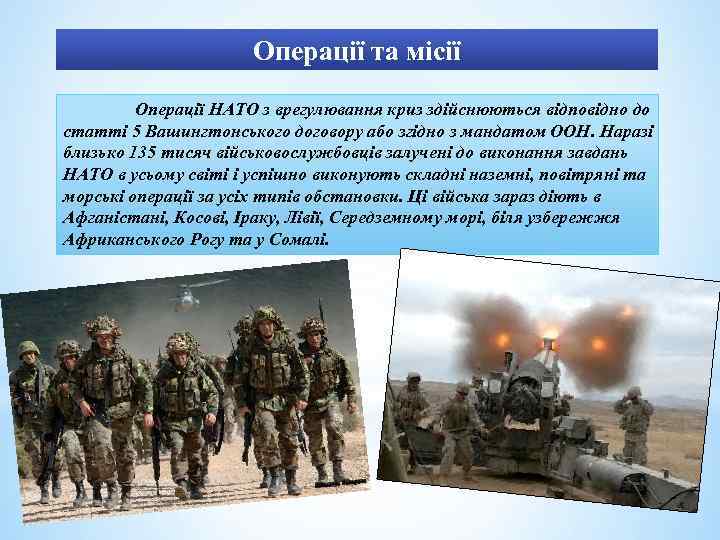 Операції та місії

Операції НАТО з врегулювання криз здійснюються відповідно до статті 5 Вашингтонського договору або згідно з мандатом ООН. Наразі близько 135 тисяч військовослужбовців залучені до виконання завдань НАТО в усьому світі і успішно виконують складні наземні, повітряні та морські операції за усіх типів обстановки. Ці війська зараз діють в Афганістані, Косові, Іраку, Лівії, Середземному морі, біля узбережжя Африканського Рогу та у Сомалі.